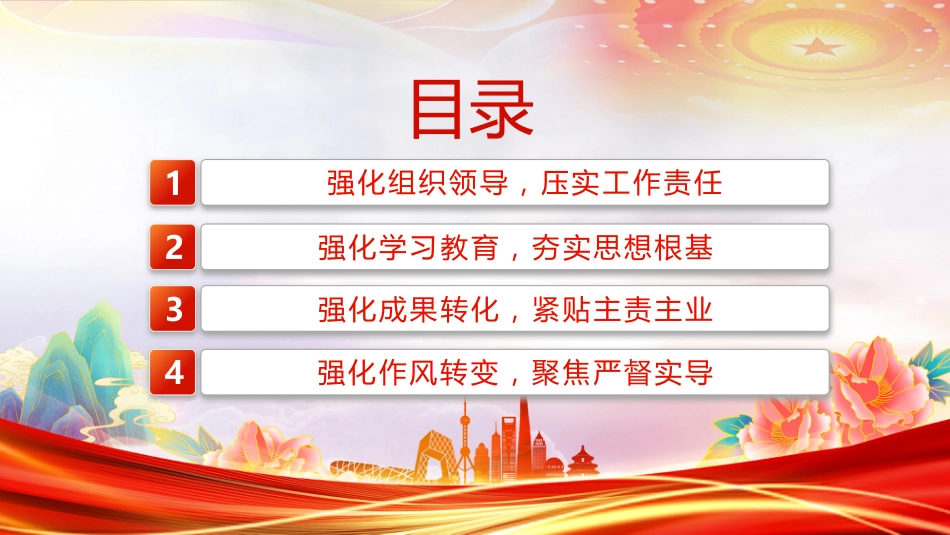 目录

1 强化组织领导，压实工作责任

2 强化学习教育，夯实思想根基

3 强化成果转化，紧贴主责主业

4 强化作风转变，聚焦严督实导